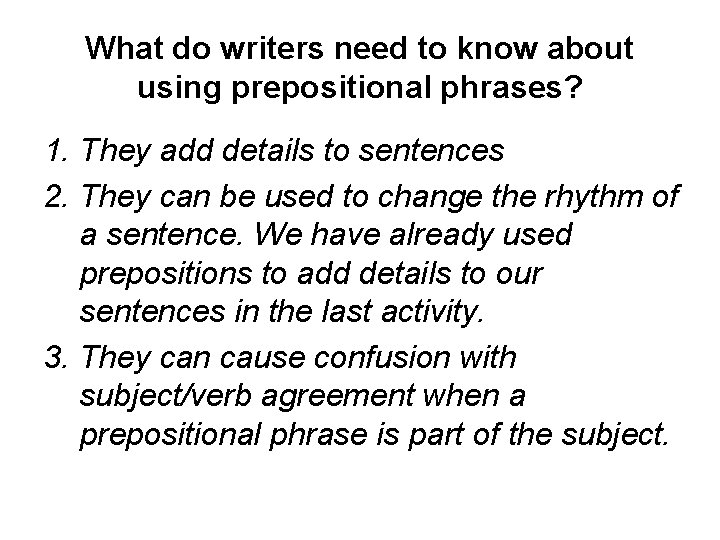 What do writers need to know about using prepositional phrases?

1. They add details to sentences

2. They can be used to change the rhythm of a sentence. We have already used prepositions to add details to our sentences in the last activity.

3. They can cause confusion with subject/verb agreement when a prepositional phrase is part of the subject.